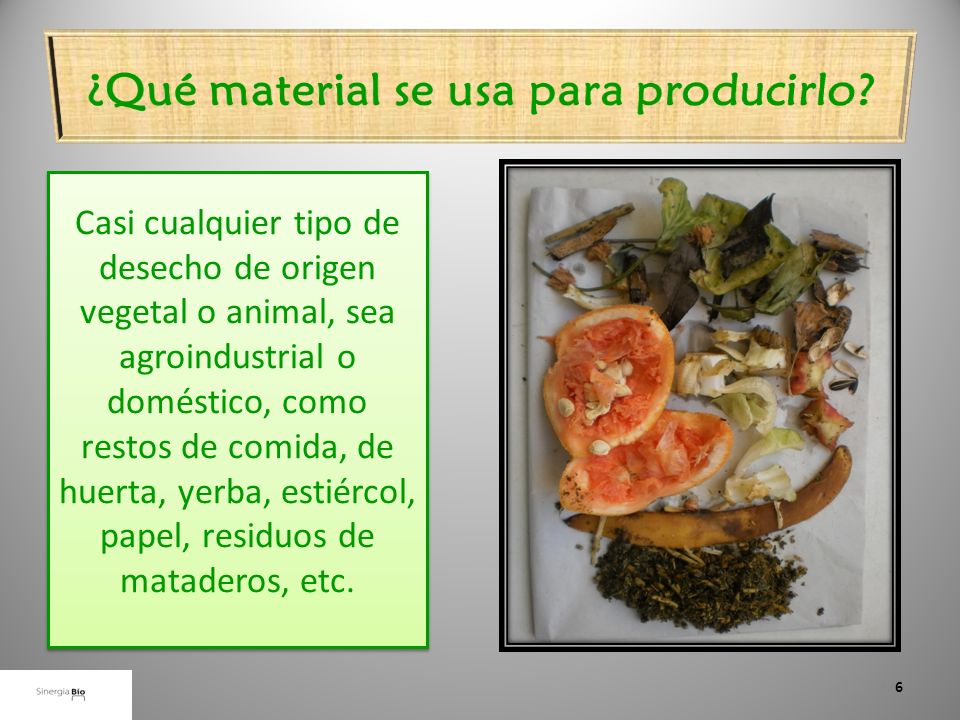 ¿Qué material se usa para producirlo?

Casi cualquier tipo de desecho de origen vegetal o animal, sea agroindustrial o doméstico, como restos de comida, de huerta, yerba, estiércol, papel, residuos de mataderos, etc.

Sinergia Bio

6